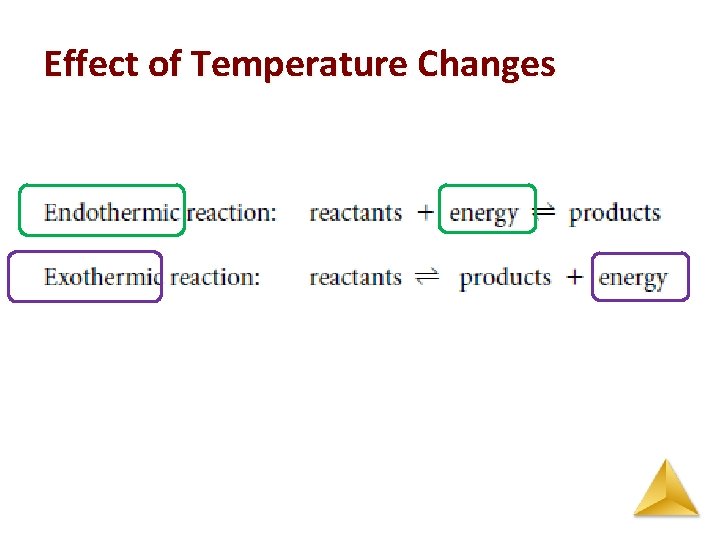 Effect of Temperature Changes

Endothermic reaction: reactants + energy $\rightleftharpoons$ products

Exothermic reaction: reactants $\rightleftharpoons$ products + energy